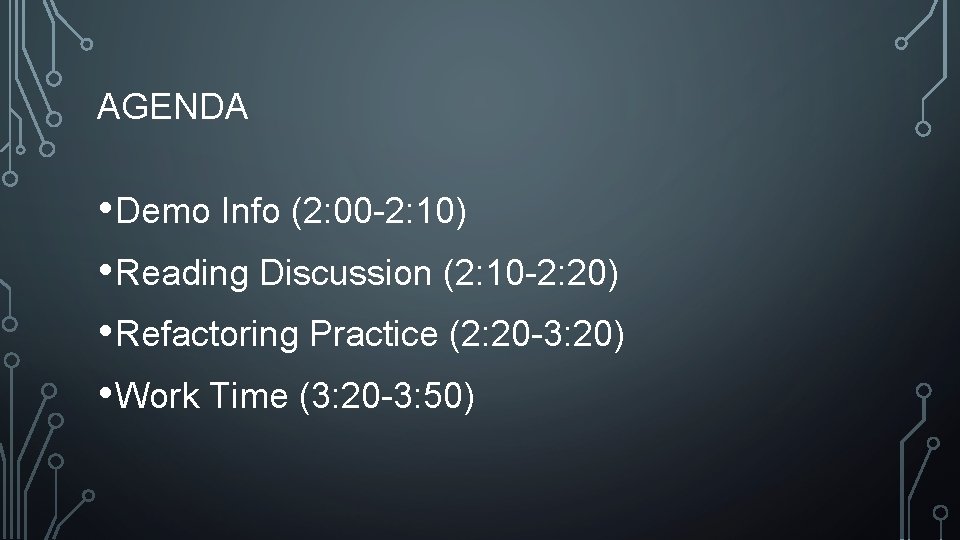 AGENDA

• Demo Info (2:00-2:10)
• Reading Discussion (2:10-2:20)
• Refactoring Practice (2:20-3:20)
• Work Time (3:20-3:50)